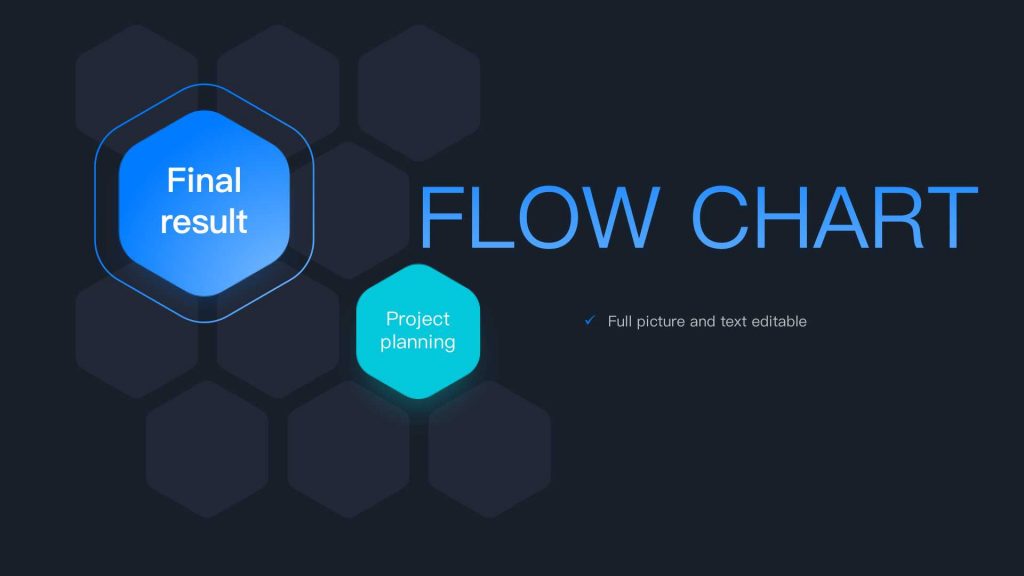 Final result

Project planning

FLOW CHART

✓ Full picture and text editable